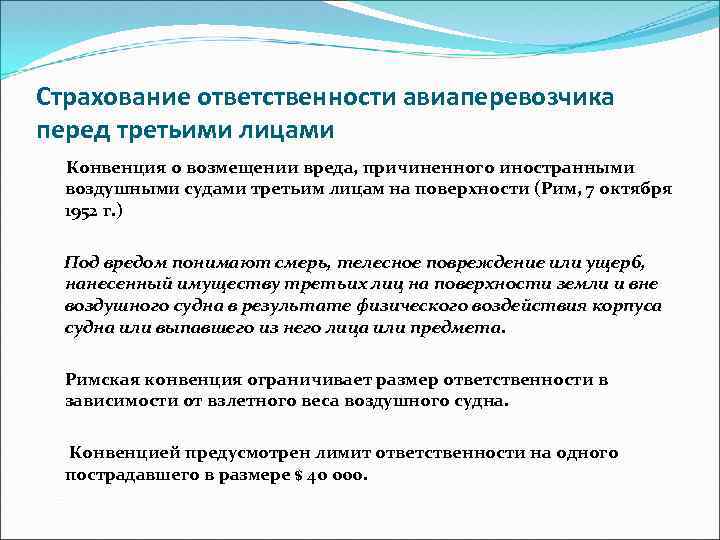 Страхование ответственности авиаперевозчика перед третьими лицами

Конвенция о возмещении вреда, причиненного иностранными воздушными судами третьим лицам на поверхности (Рим, 7 октября 1952 г.)

Под вредом понимают смерь, телесное повреждение или ущерб, нанесенный имуществу третьих лиц на поверхности земли и вне воздушного судна в результате физического воздействия корпуса судна или выпавшего из него лица или предмета.

Римская конвенция ограничивает размер ответственности в зависимости от взлетного веса воздушного судна.

Конвенцией предусмотрен лимит ответственности на одного пострадавшего в размере $ 40 000.